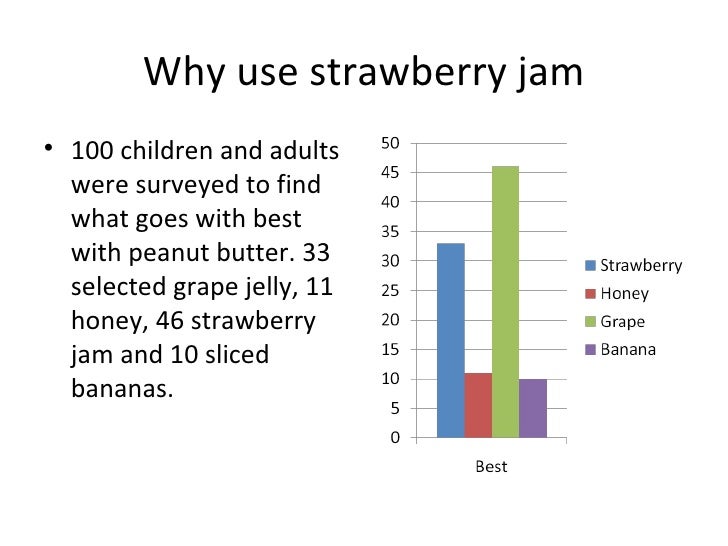 Why use strawberry jam

• 100 children and adults were surveyed to find what goes with best with peanut butter. 33 selected grape jelly, 11 honey, 46 strawberry jam and 10 sliced bananas.

50
45
40
35
30
25
20
15
10
5
0

Best

Strawberry
Honey
Grape
Banana